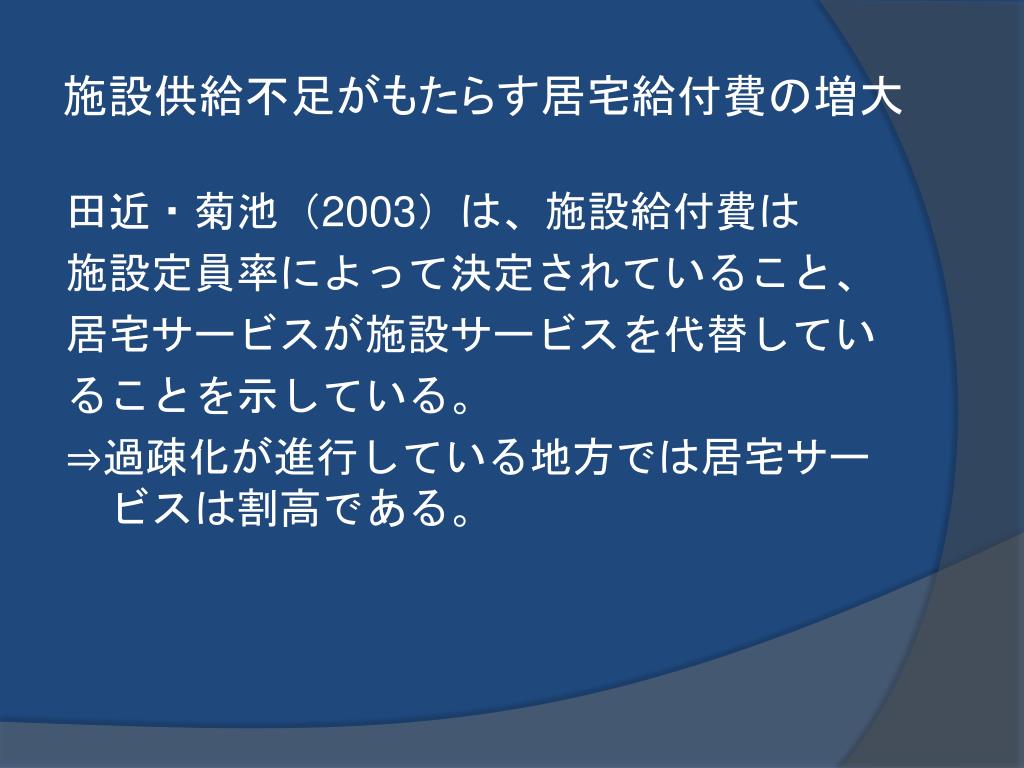 施設供給不足がもたらす居宅給付費の増大

田近・菊池（2003）は、施設給付費は施設定員率によって決定されていること、居宅サービスが施設サービスを代替していることを示している。

⇒過疎化が進行している地方では居宅サービスは割高である。